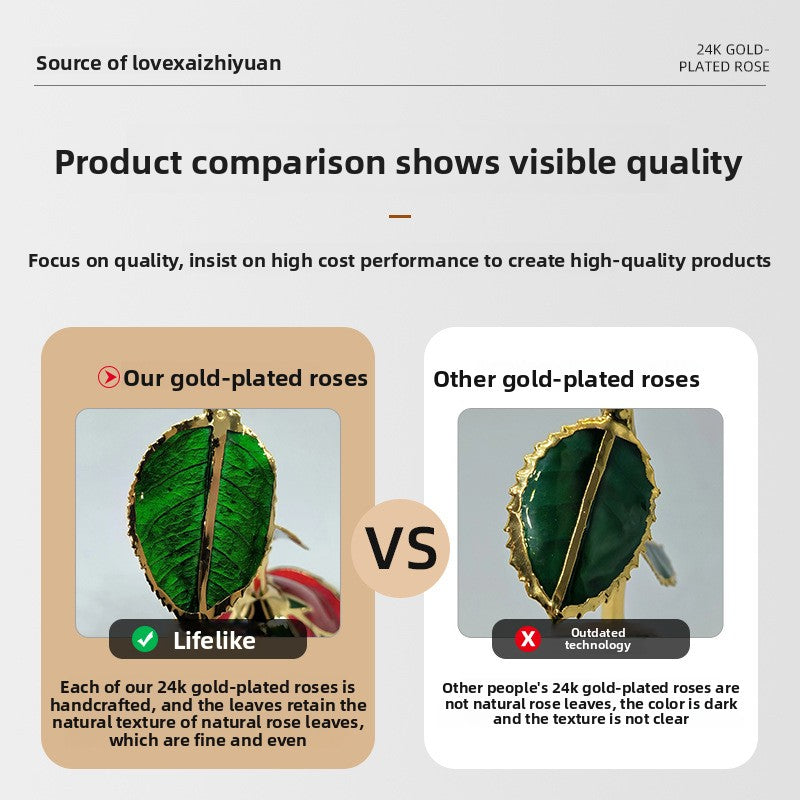 Source of lovexaizhiyuan

24K GOLD-PLATED ROSE

Product comparison shows visible quality

Focus on quality, insist on high cost performance to create high-quality products

Our gold-plated roses

Lifelike

Each of our 24k gold-plated roses is handcrafted, and the leaves retain the natural texture of natural rose leaves, which are fine and even

VS

Other gold-plated roses

Outdated technology

Other people's 24k gold-plated roses are not natural rose leaves, the color is dark and the texture is not clear